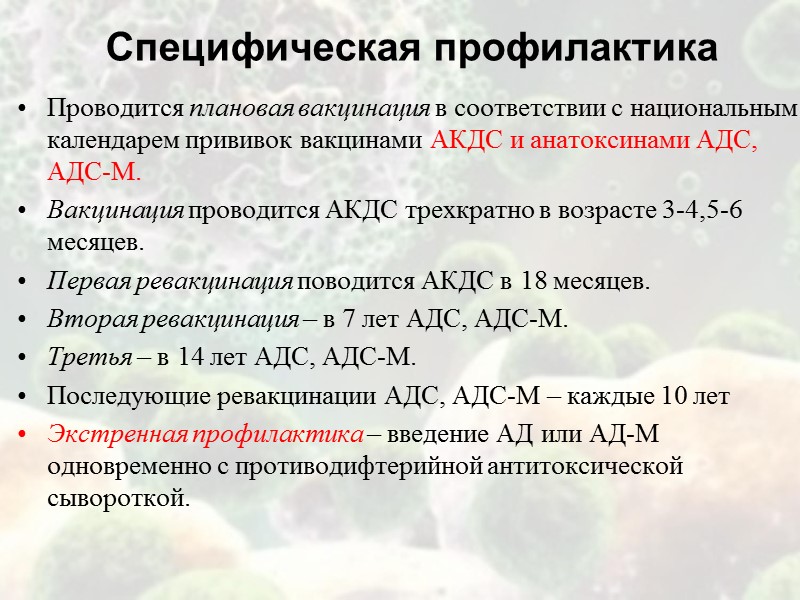 Специфическая профилактика

• Проводится плановая вакцинация в соответствии с национальным календарем прививок вакцинами АКДС и анатоксинами АДС, АДС-М.
• Вакцинация проводится АКДС трехкратно в возрасте 3-4,5-6 месяцев.
• Первая ревакцинация поводится АКДС в 18 месяцев.
• Вторая ревакцинация – в 7 лет АДС, АДС-М.
• Третья – в 14 лет АДС, АДС-М.
• Последующие ревакцинации АДС, АДС-М – каждые 10 лет
• Экстренная профилактика – введение АД или АД-М одновременно с противодифтерийной антитоксической сывороткой.